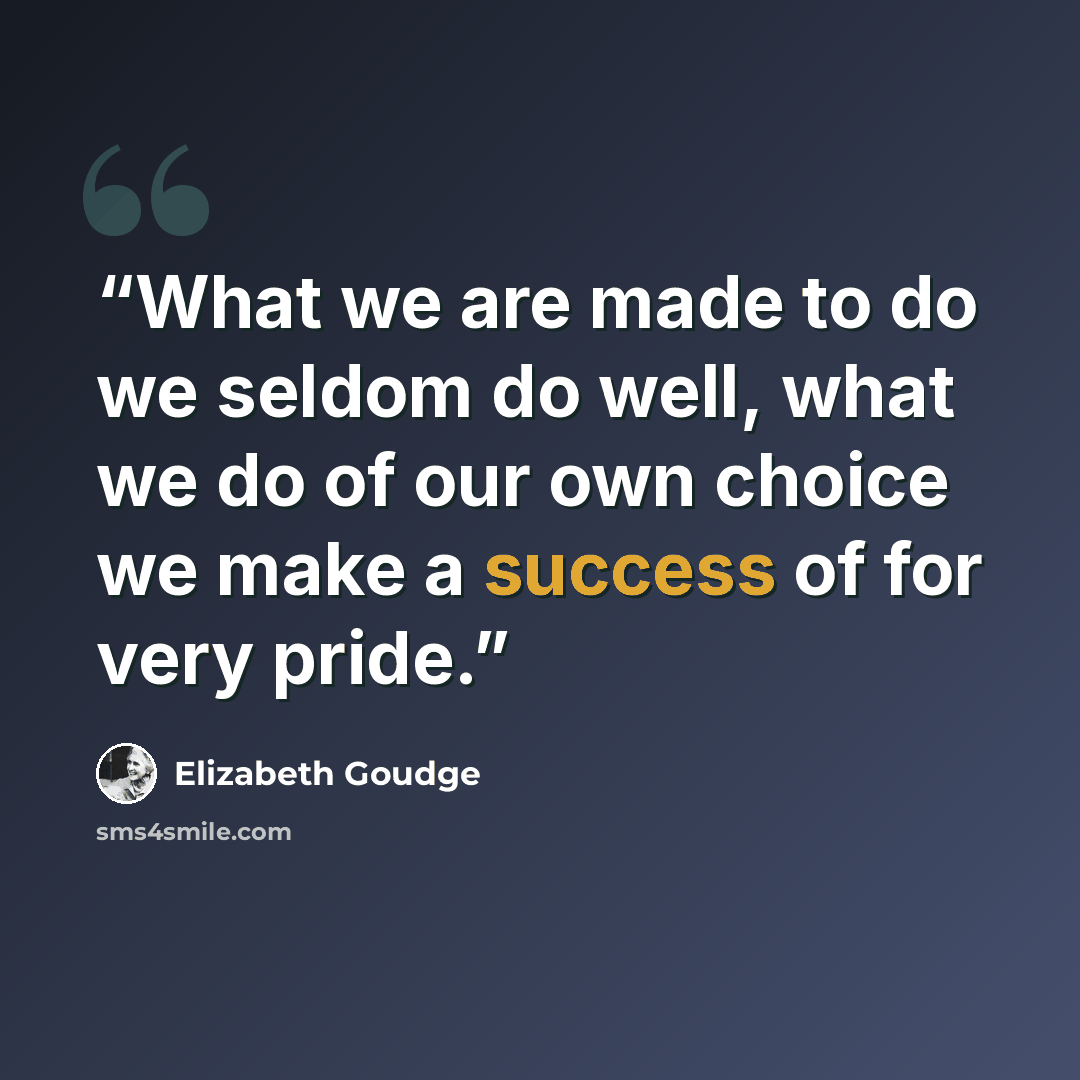 "What we are made to do we seldom do well, what we do of our own choice we make a success of for very pride."

Elizabeth Goudge

sms4smile.com